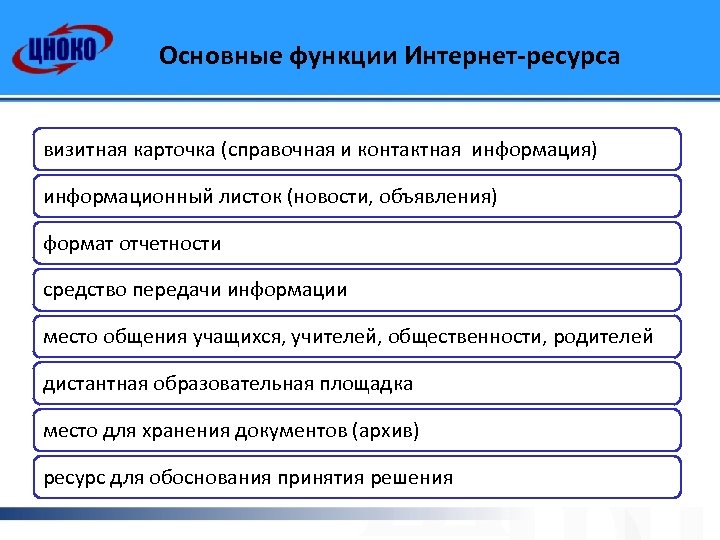 ЦНОКО

Основные функции Интернет-ресурса

визитная карточка (справочная и контактная информация)

информационный листок (новости, объявления)

формат отчетности

средство передачи информации

место общения учащихся, учителей, общественности, родителей

дистантная образовательная площадка

место для хранения документов (архив)

ресурс для обоснования принятия решения